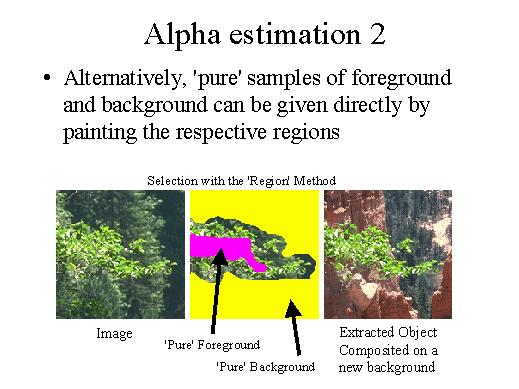 Alpha estimation 2

• Alternatively, 'pure' samples of foreground and background can be given directly by painting the respective regions

Selection with the 'Region' Method

Image

'Pure' Foreground

'Pure' Background

Extracted Object Composited on a new background